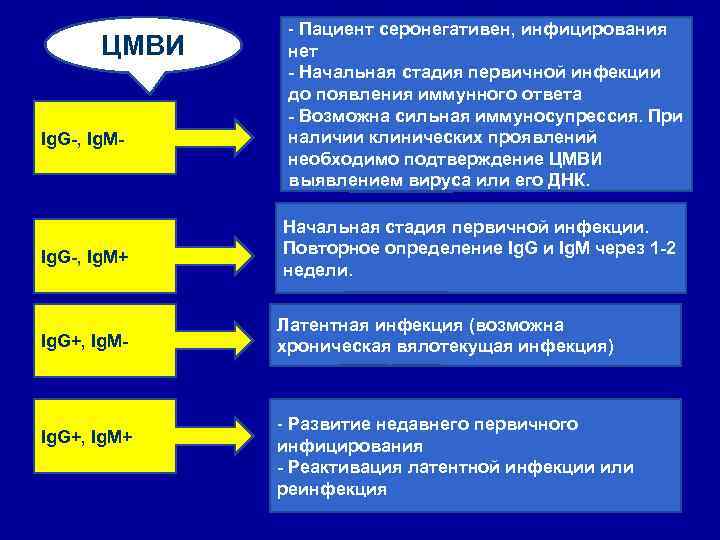 ЦМВИ

IgG-, IgM-

- Пациент серонегативен, инфицирования нет
- Начальная стадия первичной инфекции до появления иммунного ответа
- Возможна сильная иммуносупрессия. При наличии клинических проявлений необходимо подтверждение ЦМВИ выявлением вируса или его ДНК.

IgG-, IgM+

Начальная стадия первичной инфекции. Повторное определение IgG и IgM через 1-2 недели.

IgG+, IgM-

Латентная инфекция (возможна хроническая вялотекущая инфекция)

IgG+, IgM+

- Развитие недавнего первичного инфицирования
- Реактивация латентной инфекции или реинфекция